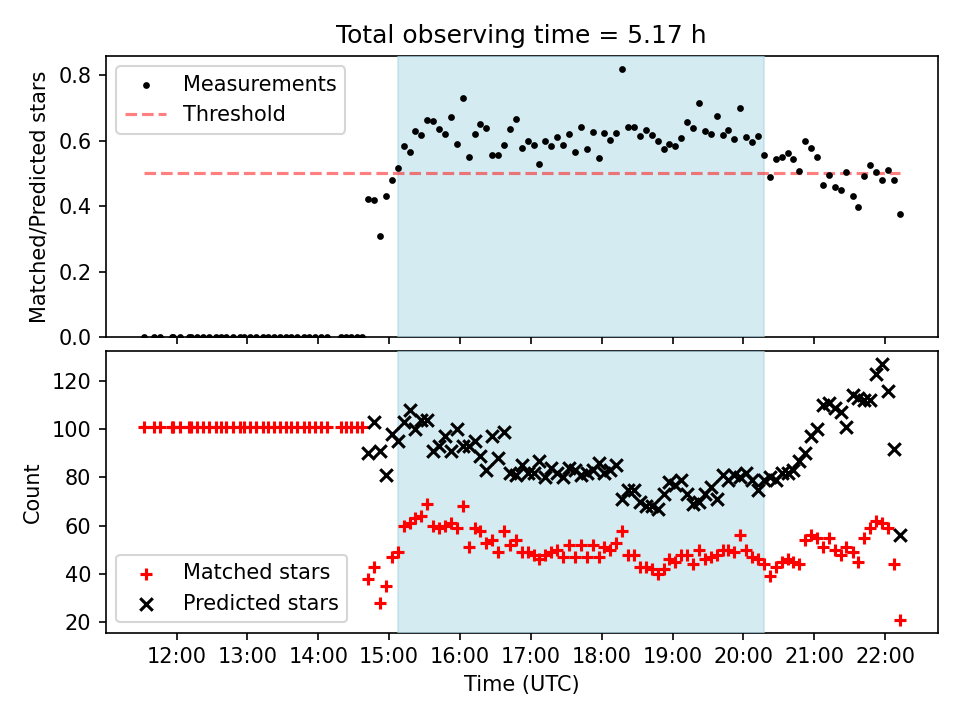 Total observing time = 5.17 h

Measurements
Threshold

Matched/Predicted stars

0.8
0.6
0.4
0.2
0.0

Count

120
100
80
60
40
20

Matched stars
Predicted stars

12:00 13:00 14:00 15:00 16:00 17:00 18:00 19:00 20:00 21:00 22:00

Time (UTC)